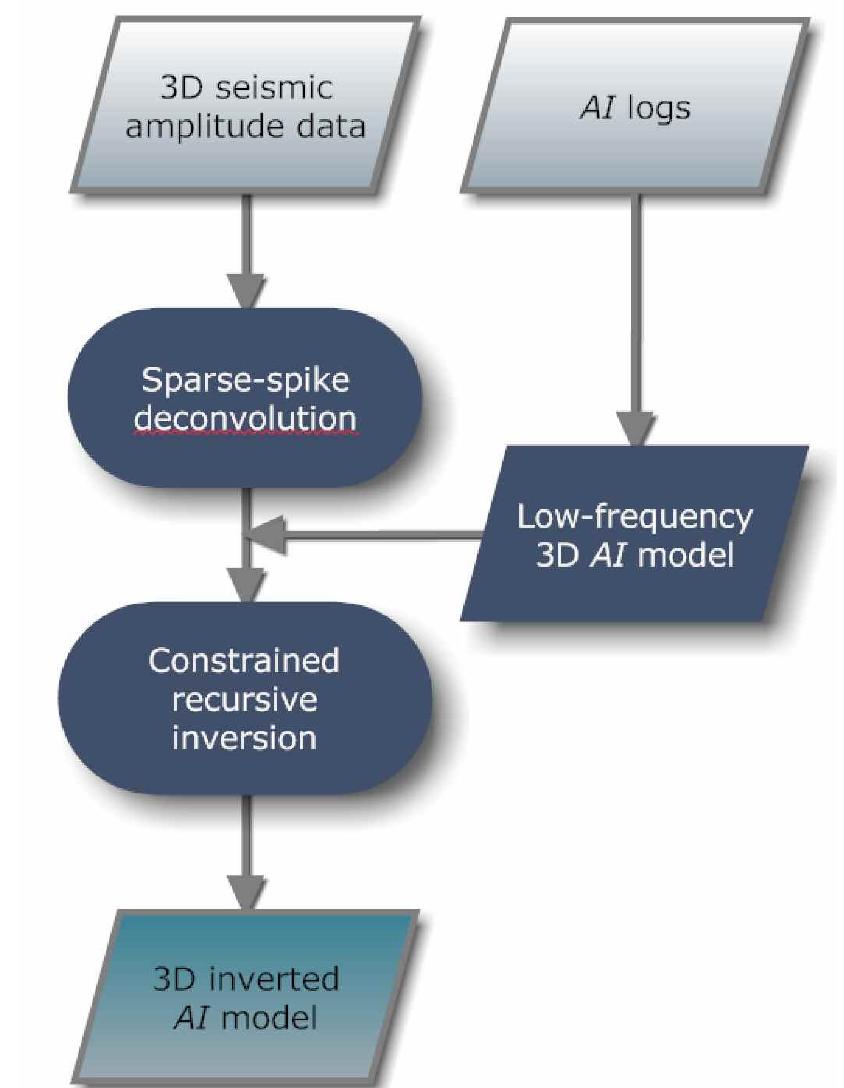 3D seismic amplitude data

AI logs

Sparse-spike deconvolution

Low-frequency 3D AI model

Constrained recursive inversion

3D inverted AI model